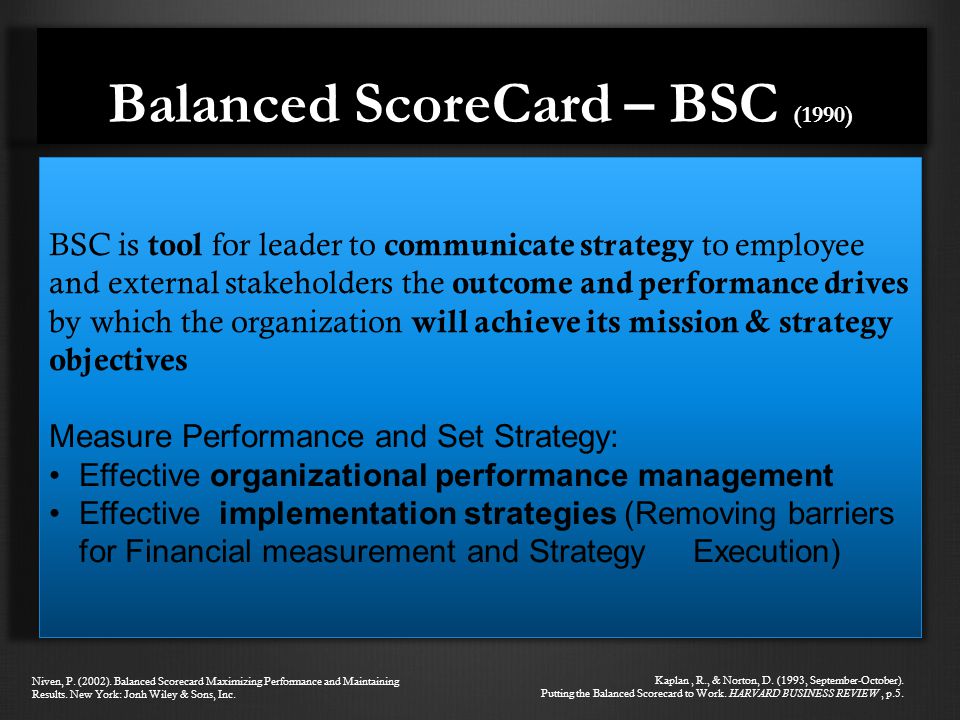 Balanced ScoreCard – BSC (1990)

BSC is tool for leader to communicate strategy to employee and external stakeholders the outcome and performance drives by which the organization will achieve its mission & strategy objectives

Measure Performance and Set Strategy:
• Effective organizational performance management
• Effective implementation strategies (Removing barriers for Financial measurement and Strategy Execution)

Niven, P. (2002). Balanced Scorecard Maximizing Performance and Maintaining Results. New York: Jonh Wiley & Sons, Inc.

Kaplan , R., & Norton, D. (1993, September-October). Putting the Balanced Scorecard to Work. HARVARD BUSINESS REVIEW , p.5.